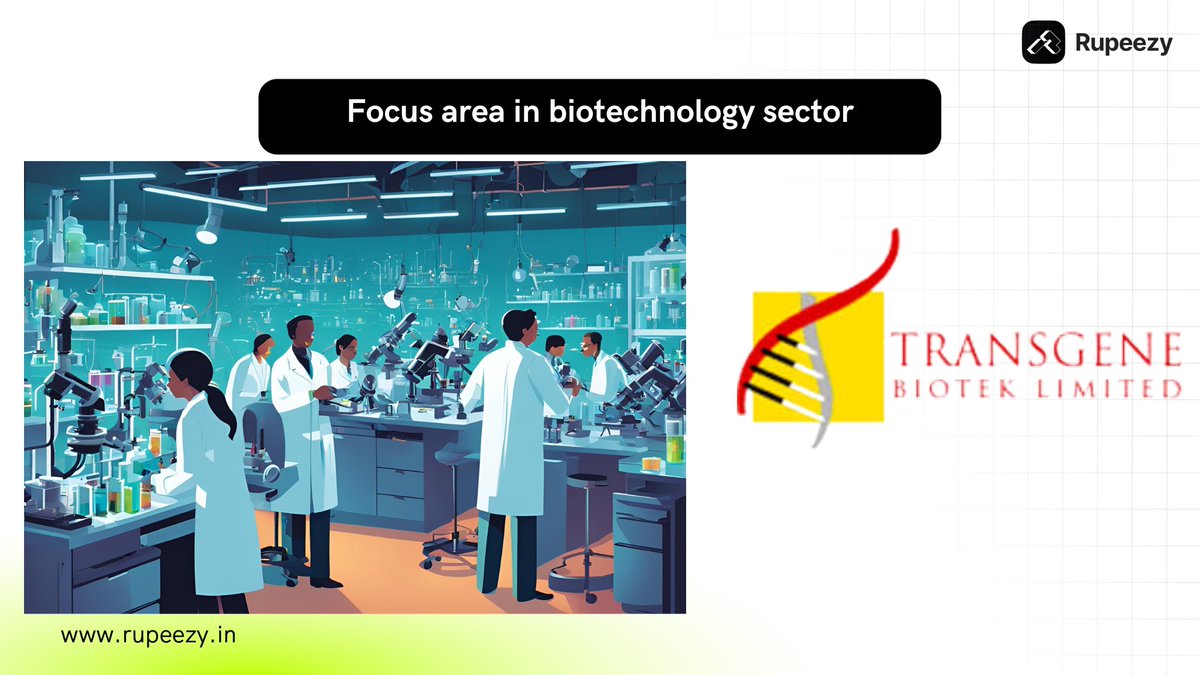 Rupeezy

Focus area in biotechnology sector

TRANSGENE
BIOTEK LIMITED

www.rupeezy.in